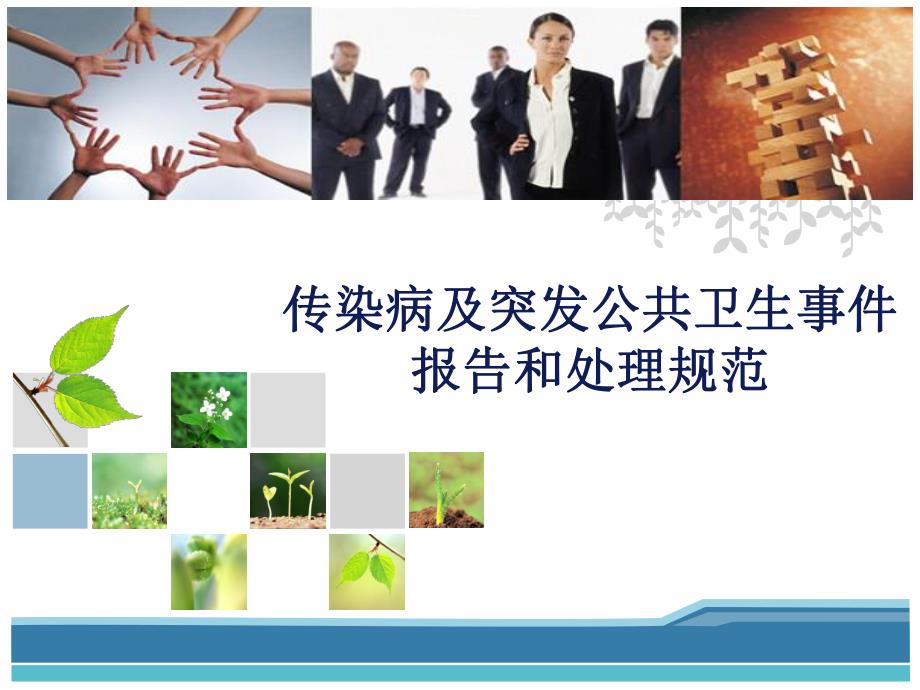 传染病及突发公共卫生事件报告和处理规范